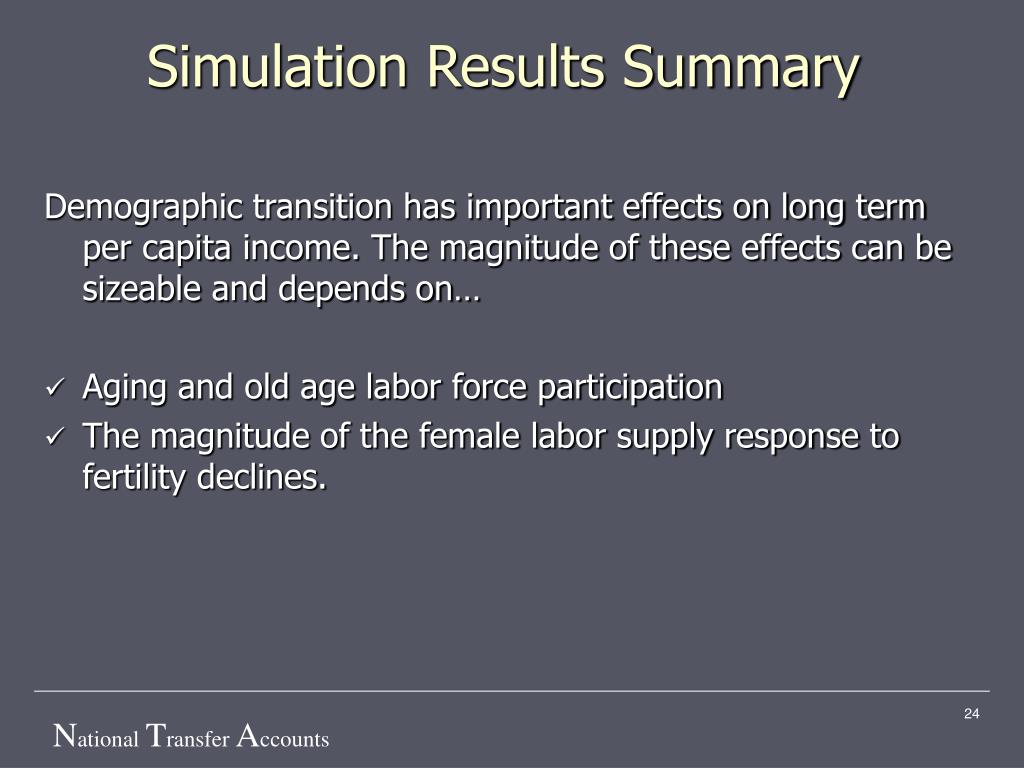 Simulation Results Summary

Demographic transition has important effects on long term per capita income. The magnitude of these effects can be sizeable and depends on…

✓ Aging and old age labor force participation
✓ The magnitude of the female labor supply response to fertility declines.

24

National Transfer Accounts